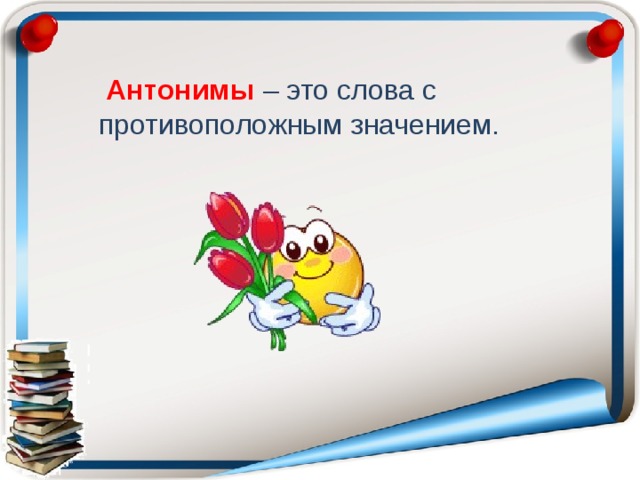 Антонимы – это слова с противоположным значением.